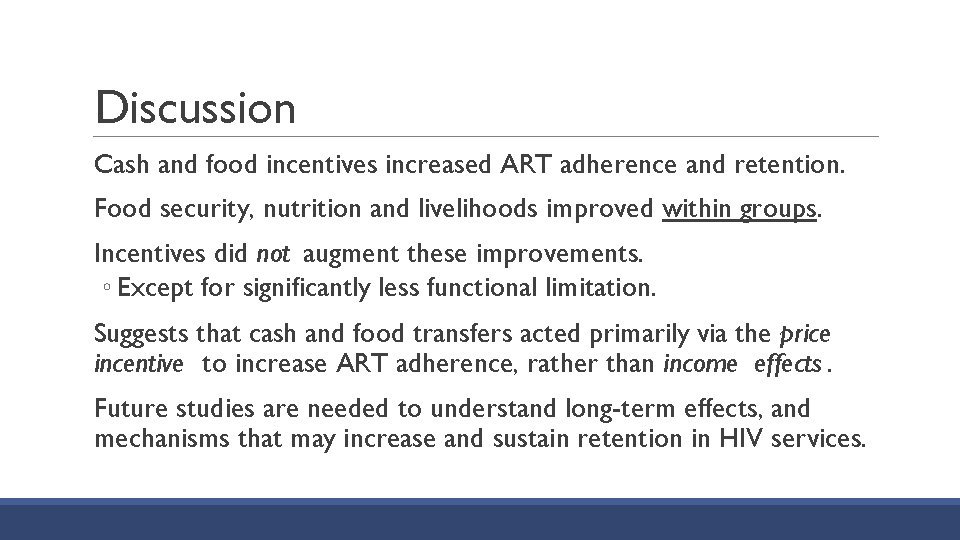 Discussion

Cash and food incentives increased ART adherence and retention.

Food security, nutrition and livelihoods improved within groups.

Incentives did not augment these improvements.
◦ Except for significantly less functional limitation.

Suggests that cash and food transfers acted primarily via the price incentive to increase ART adherence, rather than income effects.

Future studies are needed to understand long-term effects, and mechanisms that may increase and sustain retention in HIV services.